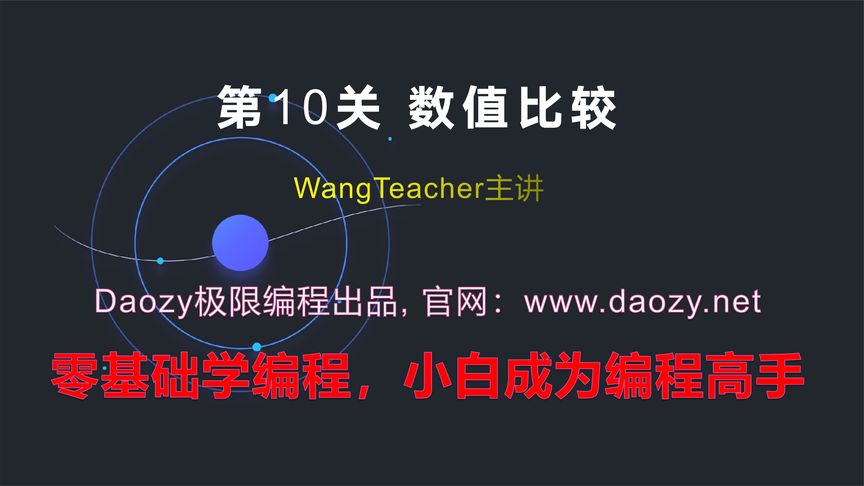 第10关 数值比较

WangTeacher主讲

Daozy极限编程出品, 官网：www.daozy.net

零基础学编程，小白成为编程高手